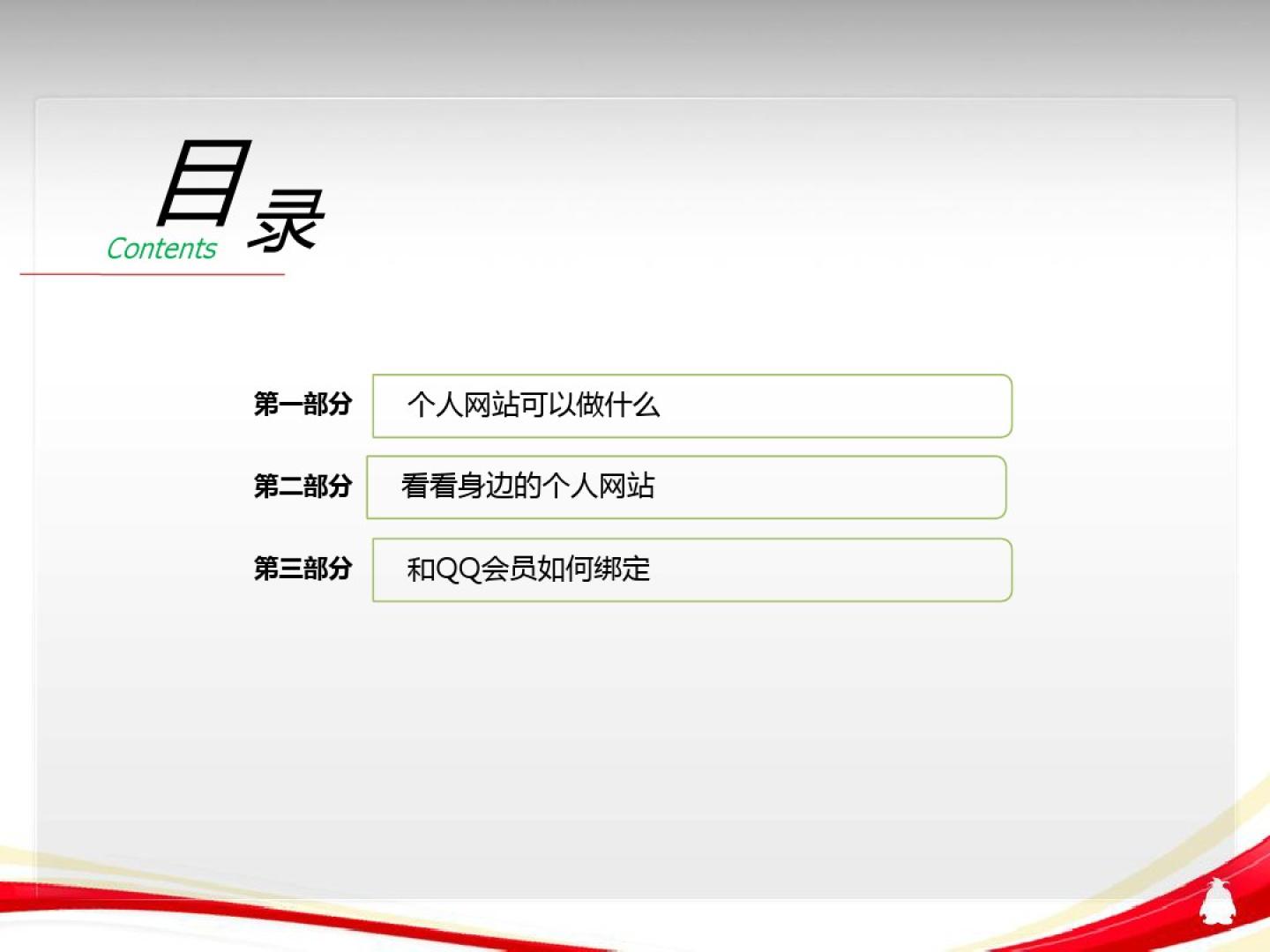 目录
Contents

第一部分 个人网站可以做什么

第二部分 看看身边的个人网站

第三部分 和QQ会员如何绑定